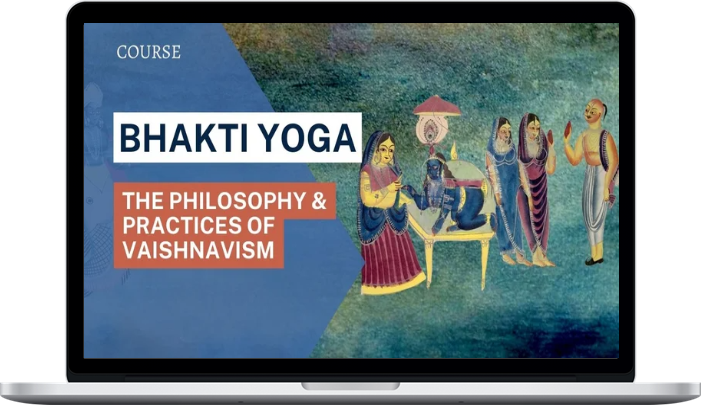 COURSE

BHAKTI YOGA

THE PHILOSOPHY & PRACTICES OF VAISHNAVISM